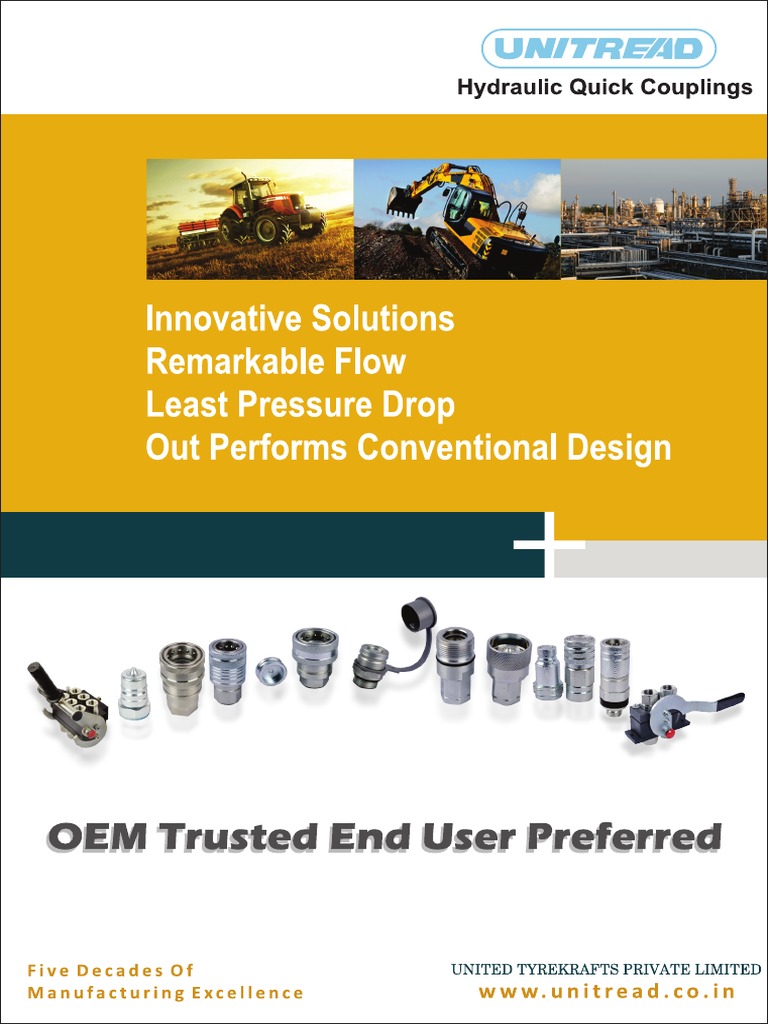 UNITREAD
Hydraulic Quick Couplings

Innovative Solutions
Remarkable Flow
Least Pressure Drop
Out Performs Conventional Design

OEM Trusted End User Preferred

Five Decades Of
Manufacturing Excellence

UNITED TYREKRAFTS PRIVATE LIMITED
www.unitread.co.in